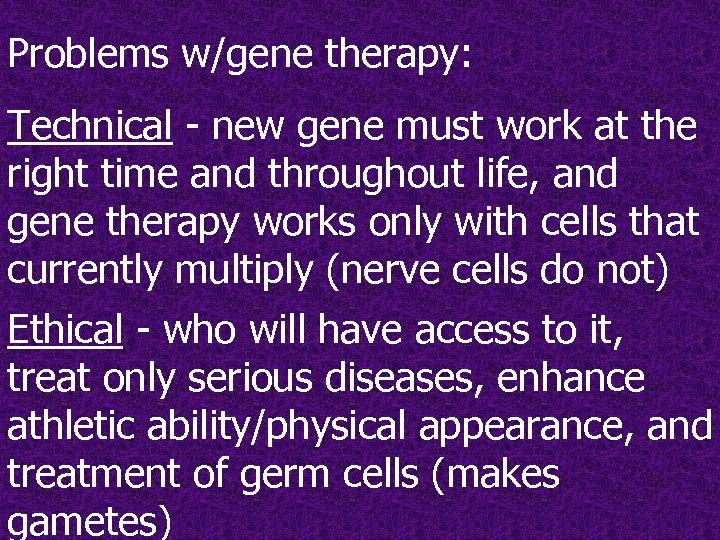 Problems w/gene therapy:

Technical - new gene must work at the right time and throughout life, and gene therapy works only with cells that currently multiply (nerve cells do not)

Ethical - who will have access to it, treat only serious diseases, enhance athletic ability/physical appearance, and treatment of germ cells (makes gametes)